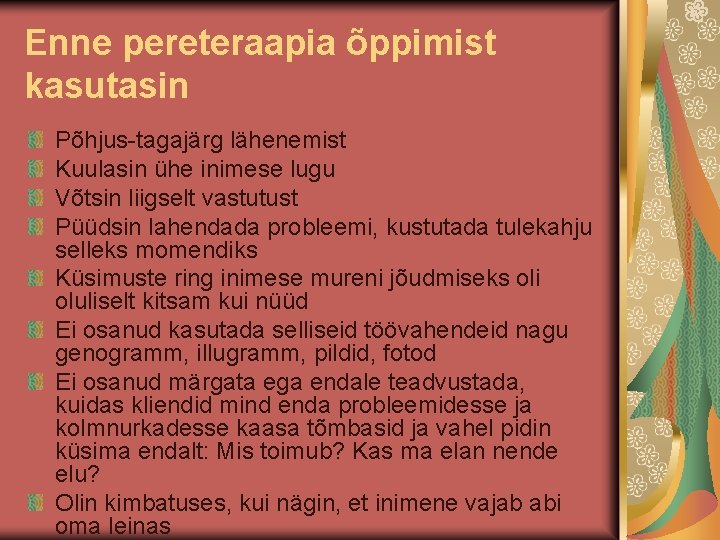 Enne pereteraapia õppimist kasutasin

• Põhjus-tagajärg lähenemist
• Kuulasin ühe inimese lugu
• Võtsin liigselt vastutust
• Püüdsin lahendada probleemi, kustutada tulekahju selleks momendiks
• Küsimuste ring inimese mureni jõudmiseks oli oluliselt kitsam kui nüüd
• Ei osanud kasutada selliseid töövahendeid nagu genogramm, illugramm, pildid, fotod
• Ei osanud märgata ega endale teadvustada, kuidas kliendid mind enda probleemidesse ja kolmnurkadesse kaasa tõmbasid ja vahel pidin küsima endalt: Mis toimub? Kas ma elan nende elu?
• Olin kimbatuses, kui nägin, et inimene vajab abi oma leinas